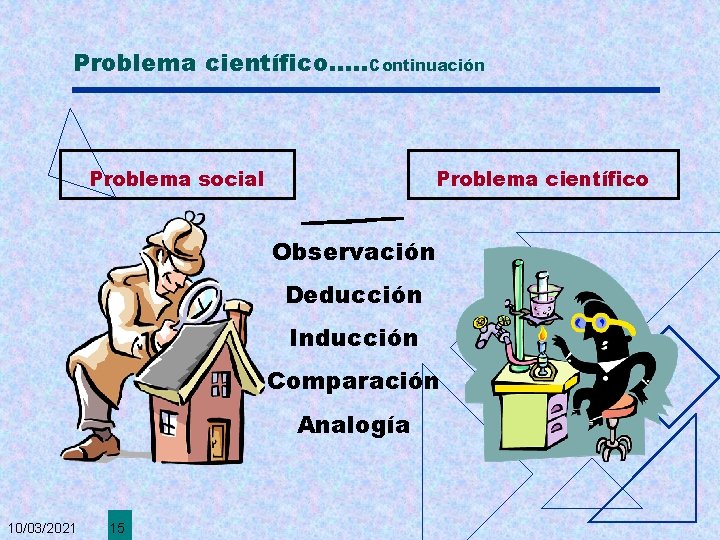 Problema científico.....Continuación

Problema social

Problema científico

Observación

Deducción

Inducción

Comparación

Analogía

10/03/2021

15